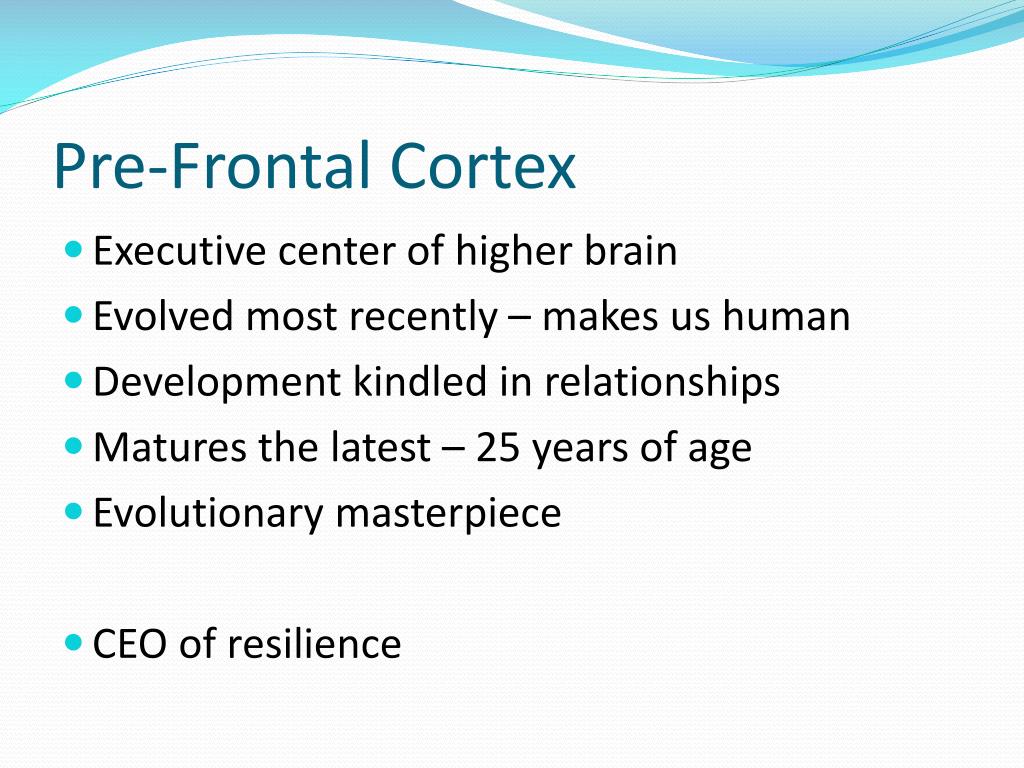 Pre-Frontal Cortex

- Executive center of higher brain
- Evolved most recently – makes us human
- Development kindled in relationships
- Matures the latest – 25 years of age
- Evolutionary masterpiece

- CEO of resilience